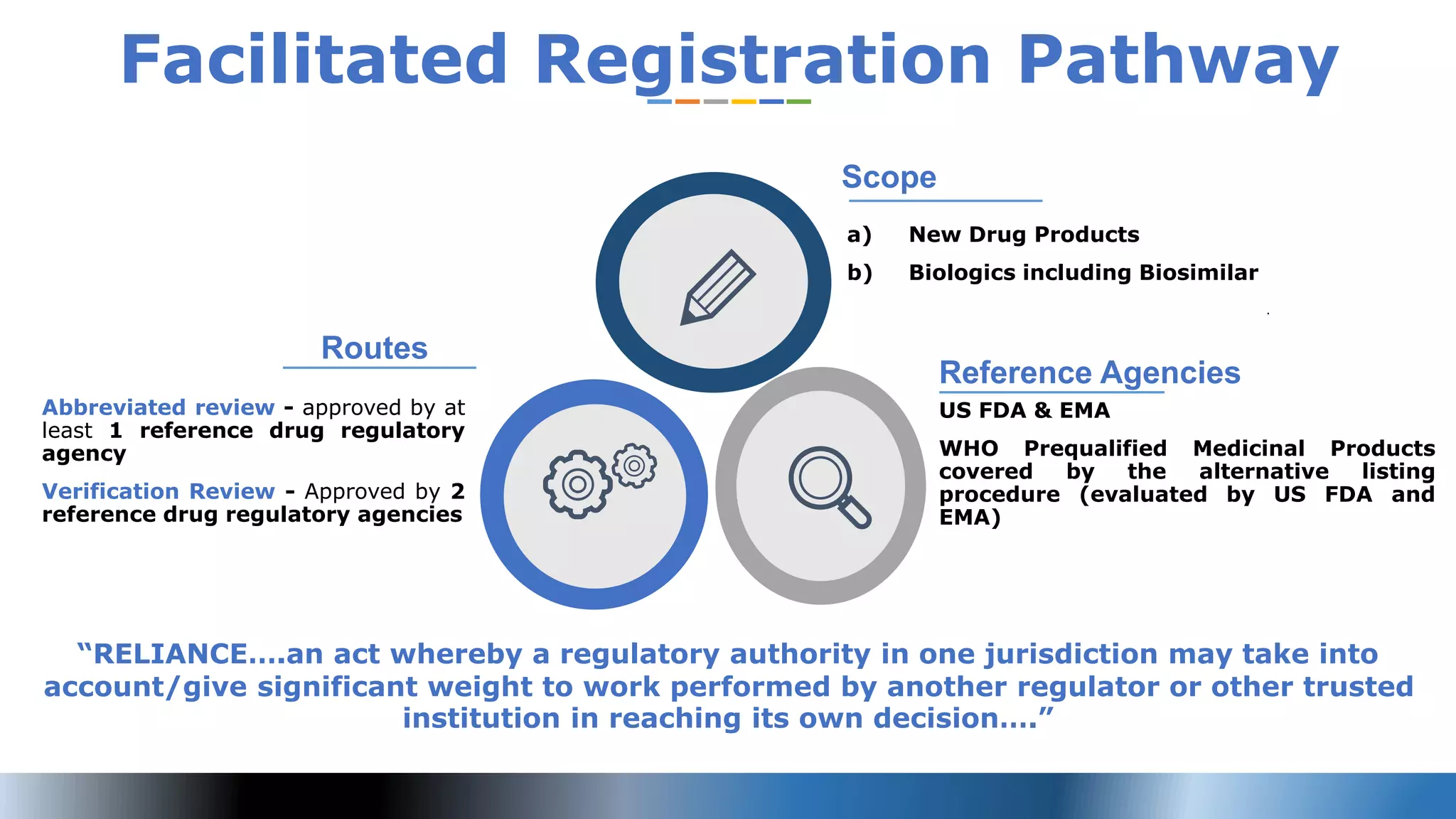 Facilitated Registration Pathway

Scope

a) New Drug Products

b) Biologics including Biosimilar

Routes

Abbreviated review - approved by at least 1 reference drug regulatory agency

Verification Review - Approved by 2 reference drug regulatory agencies

Reference Agencies

US FDA & EMA

WHO Prequalified Medicinal Products covered by the alternative listing procedure (evaluated by US FDA and EMA)

“RELIANCE….an act whereby a regulatory authority in one jurisdiction may take into account/give significant weight to work performed by another regulator or other trusted institution in reaching its own decision….”